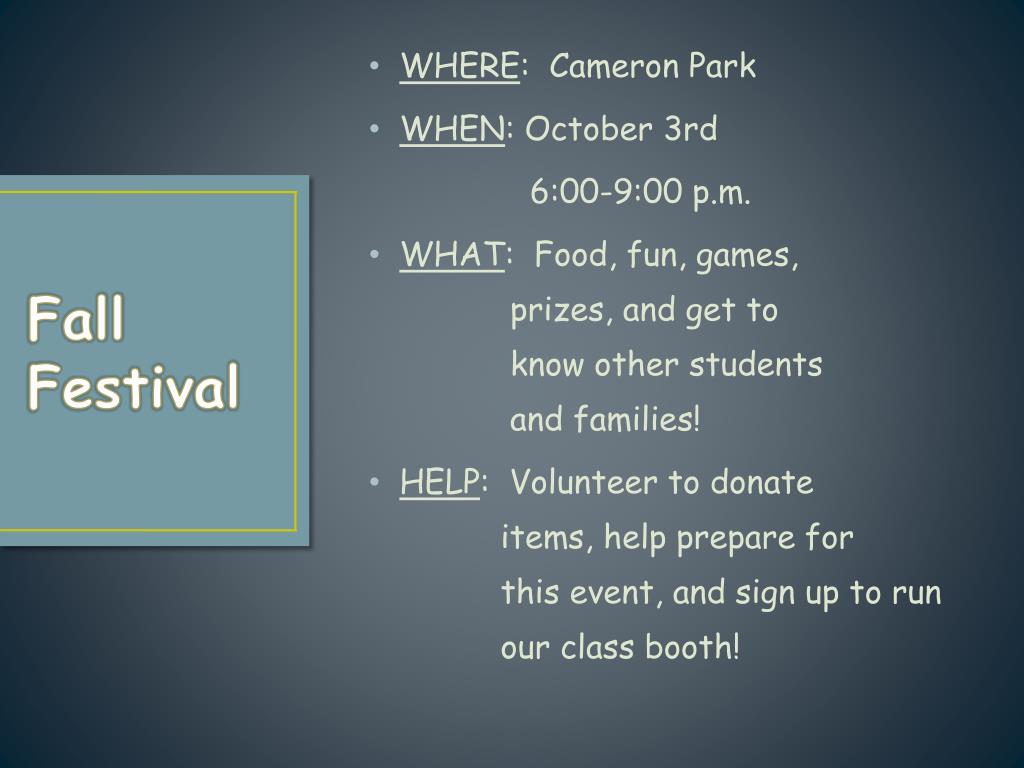 Fall Festival

• WHERE: Cameron Park
• WHEN: October 3rd
6:00-9:00 p.m.
• WHAT: Food, fun, games, prizes, and get to know other students and families!
• HELP: Volunteer to donate items, help prepare for this event, and sign up to run our class booth!